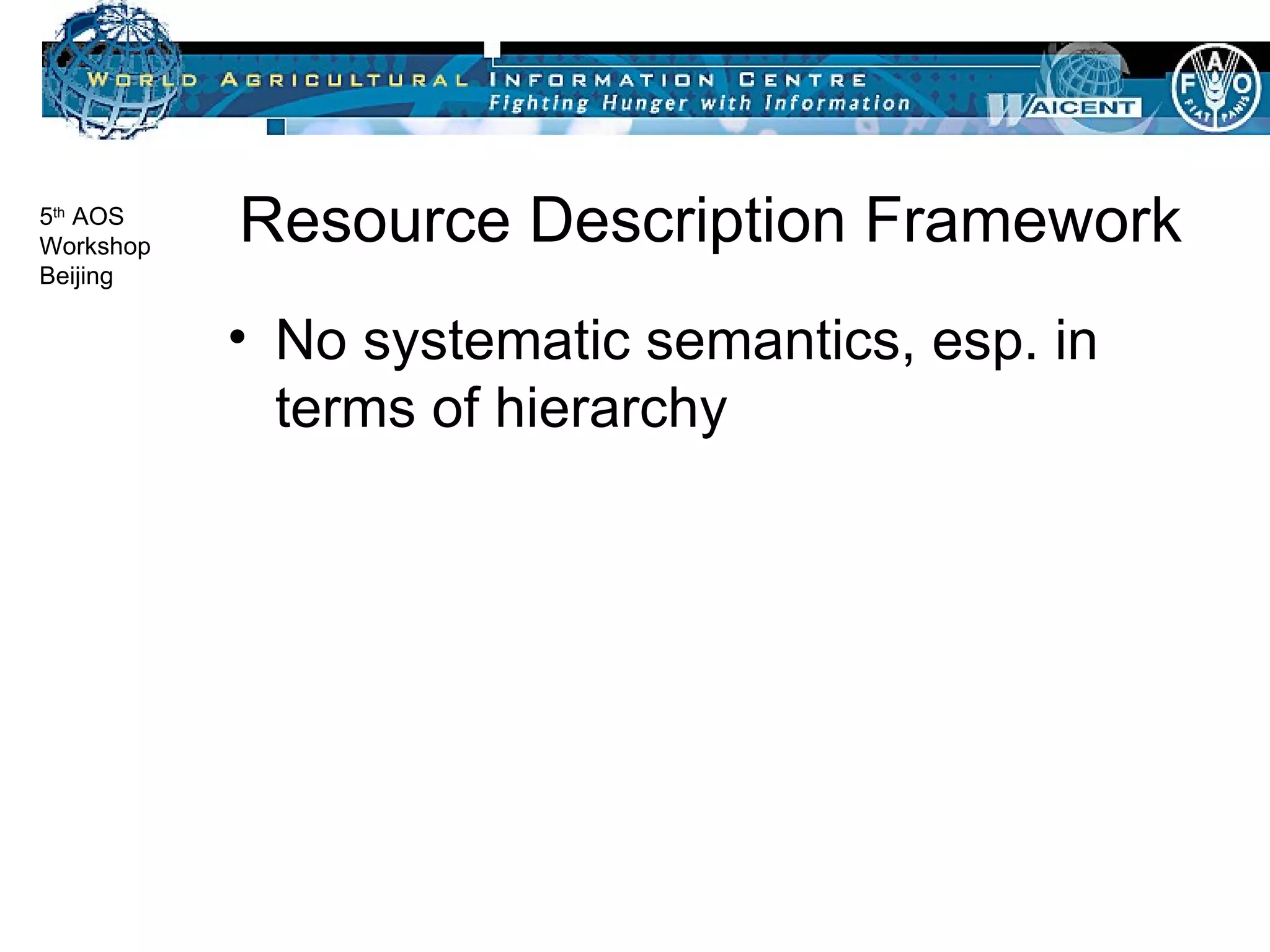 WORLD AGRICULTURAL INFORMATION CENTRE
Fighting Hunger with Information
WAICENT
FAO
FIAT PANIS

5th AOS Workshop Beijing

Resource Description Framework

• No systematic semantics, esp. in terms of hierarchy